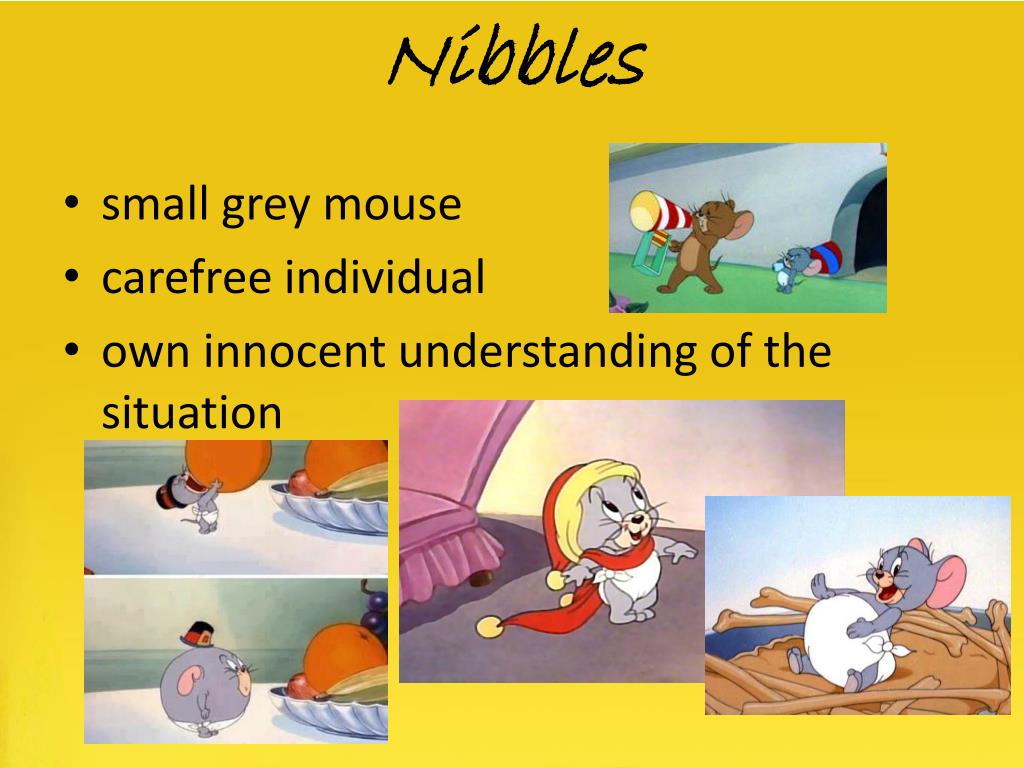 Nibbles

• small grey mouse
• carefree individual
• own innocent understanding of the situation